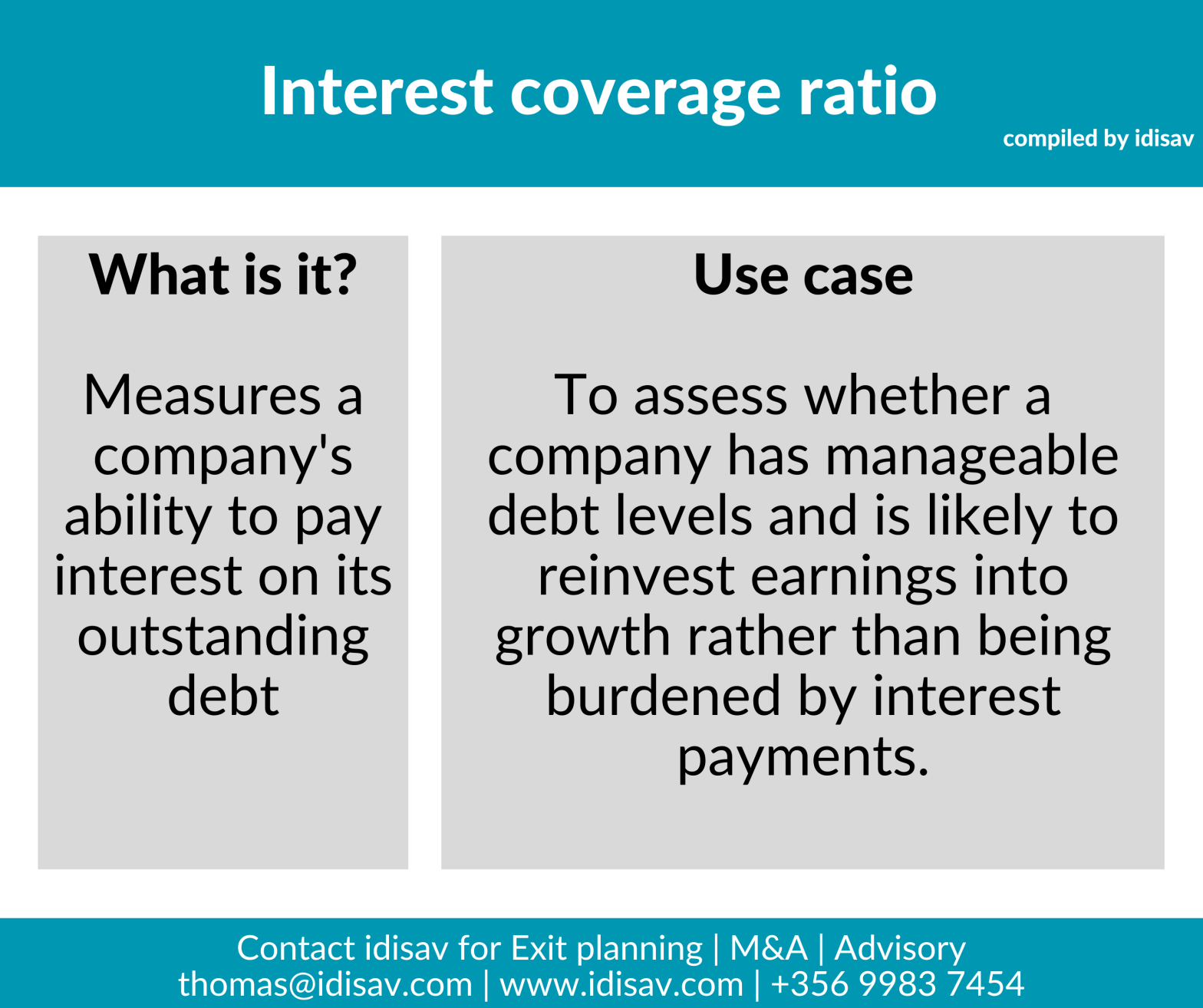 Interest coverage ratio

compiled by idisav

What is it?

Measures a company's ability to pay interest on its outstanding debt

Use case

To assess whether a company has manageable debt levels and is likely to reinvest earnings into growth rather than being burdened by interest payments.

Contact idisav for Exit planning | M&A | Advisory
thomas@idisav.com | www.idisav.com | +356 9983 7454